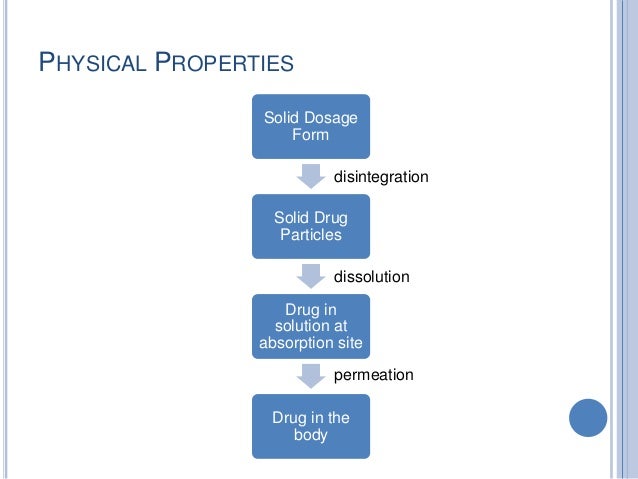 PHYSICAL PROPERTIES

Solid Dosage Form

disintegration

Solid Drug Particles

dissolution

Drug in solution at absorption site

permeation

Drug in the body